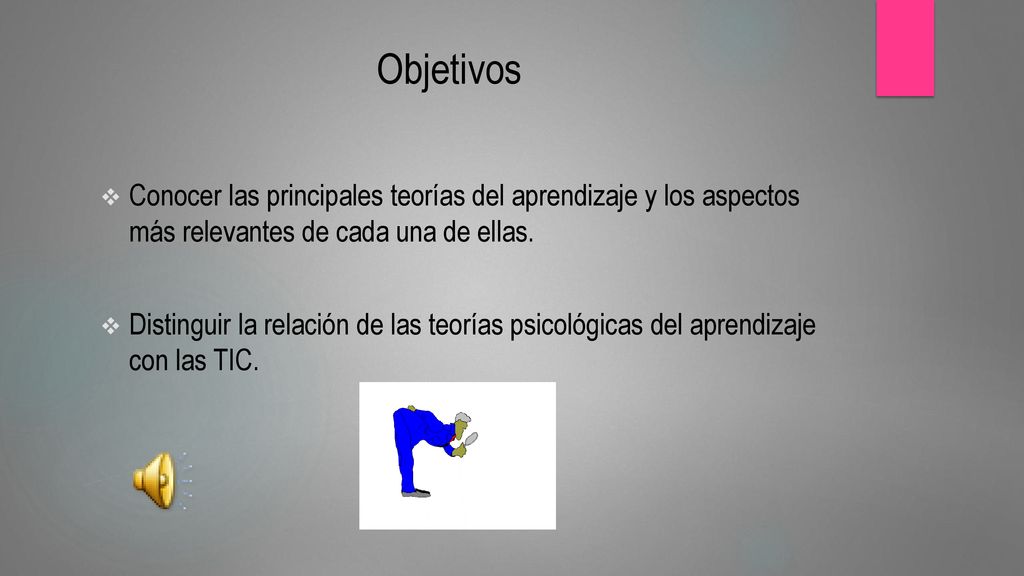 Objetivos

❖ Conocer las principales teorías del aprendizaje y los aspectos más relevantes de cada una de ellas.

❖ Distinguir la relación de las teorías psicológicas del aprendizaje con las TIC.